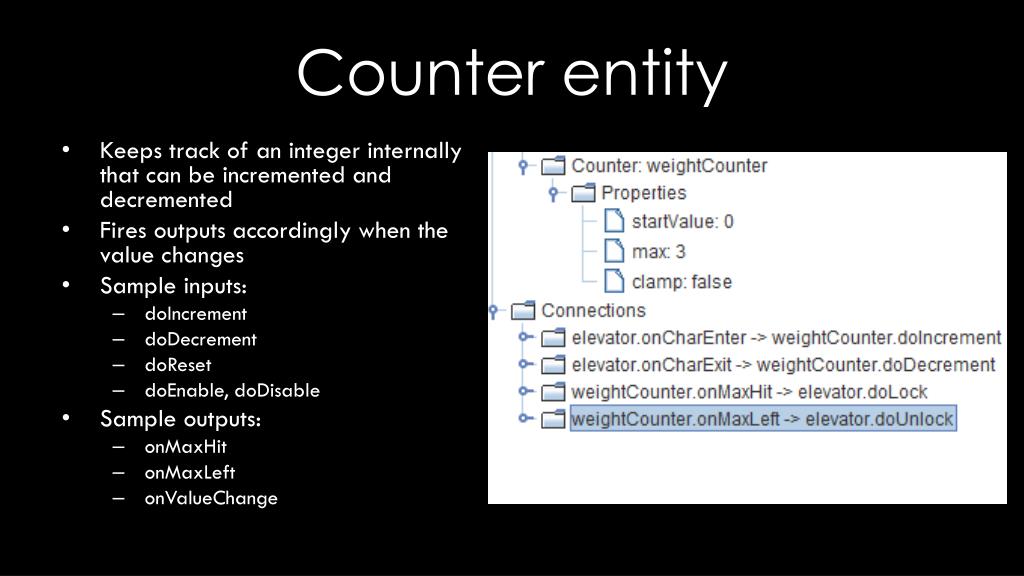 Counter entity

• Keeps track of an integer internally that can be incremented and decremented
• Fires outputs accordingly when the value changes
• Sample inputs:
– doIncrement
– doDecrement
– doReset
– doEnable, doDisable
• Sample outputs:
– onMaxHit
– onMaxLeft
– onValueChange

Counter: weightCounter
Properties
startValue: 0
max: 3
clamp: false
Connections
elevator.onCharEnter -> weightCounter.doIncrement
elevator.onCharExit -> weightCounter.doDecrement
weightCounter.onMaxHit -> elevator.doLock
weightCounter.onMaxLeft -> elevator.doUnlock